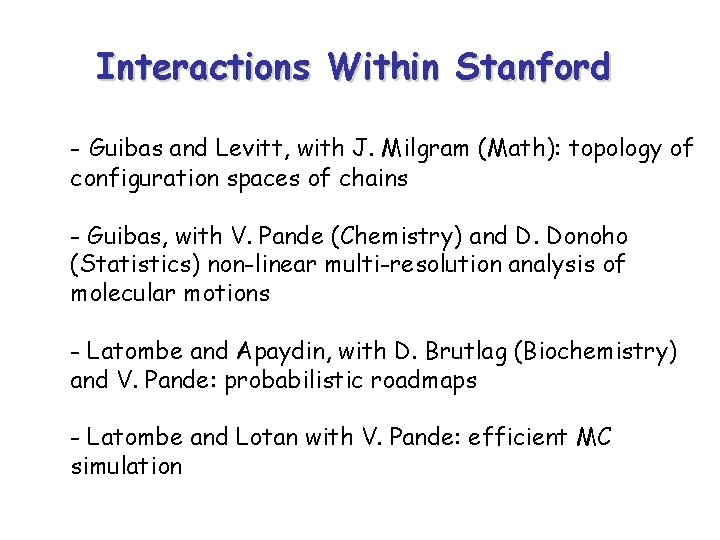 Interactions Within Stanford

- Guibas and Levitt, with J. Milgram (Math): topology of configuration spaces of chains

- Guibas, with V. Pande (Chemistry) and D. Donoho (Statistics) non-linear multi-resolution analysis of molecular motions

- Latombe and Apaydin, with D. Brutlag (Biochemistry) and V. Pande: probabilistic roadmaps

- Latombe and Lotan with V. Pande: efficient MC simulation